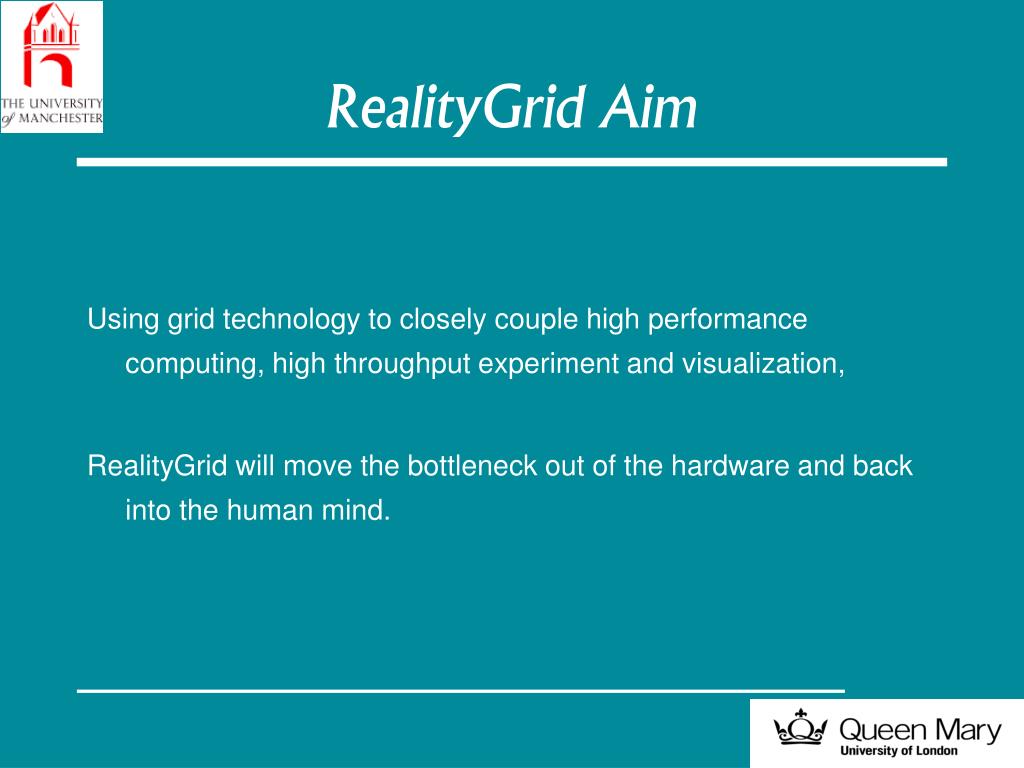 THE UNIVERSITY of MANCHESTER

RealityGrid Aim

Using grid technology to closely couple high performance computing, high throughput experiment and visualization,

RealityGrid will move the bottleneck out of the hardware and back into the human mind.

Queen Mary
University of London